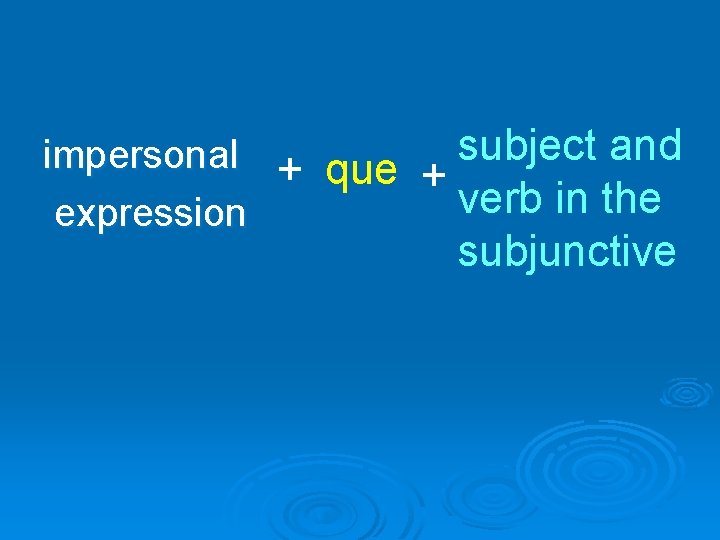 impersonal expression + que + subject and verb in the subjunctive